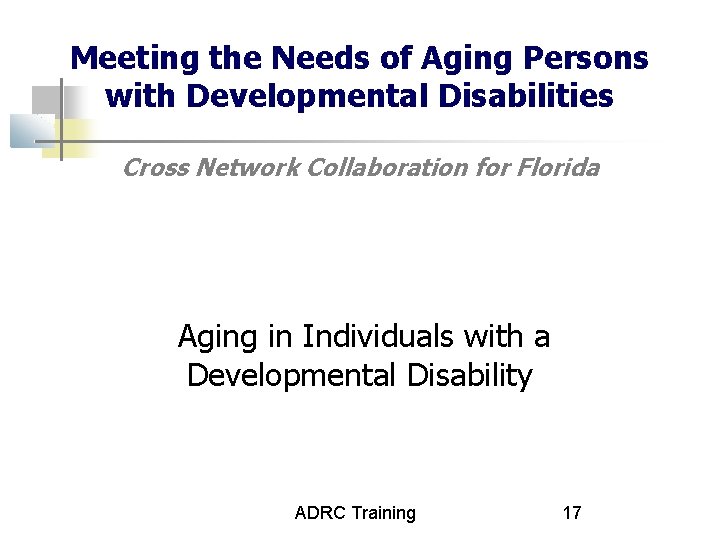 Meeting the Needs of Aging Persons with Developmental Disabilities

Cross Network Collaboration for Florida

Aging in Individuals with a Developmental Disability

ADRC Training

17